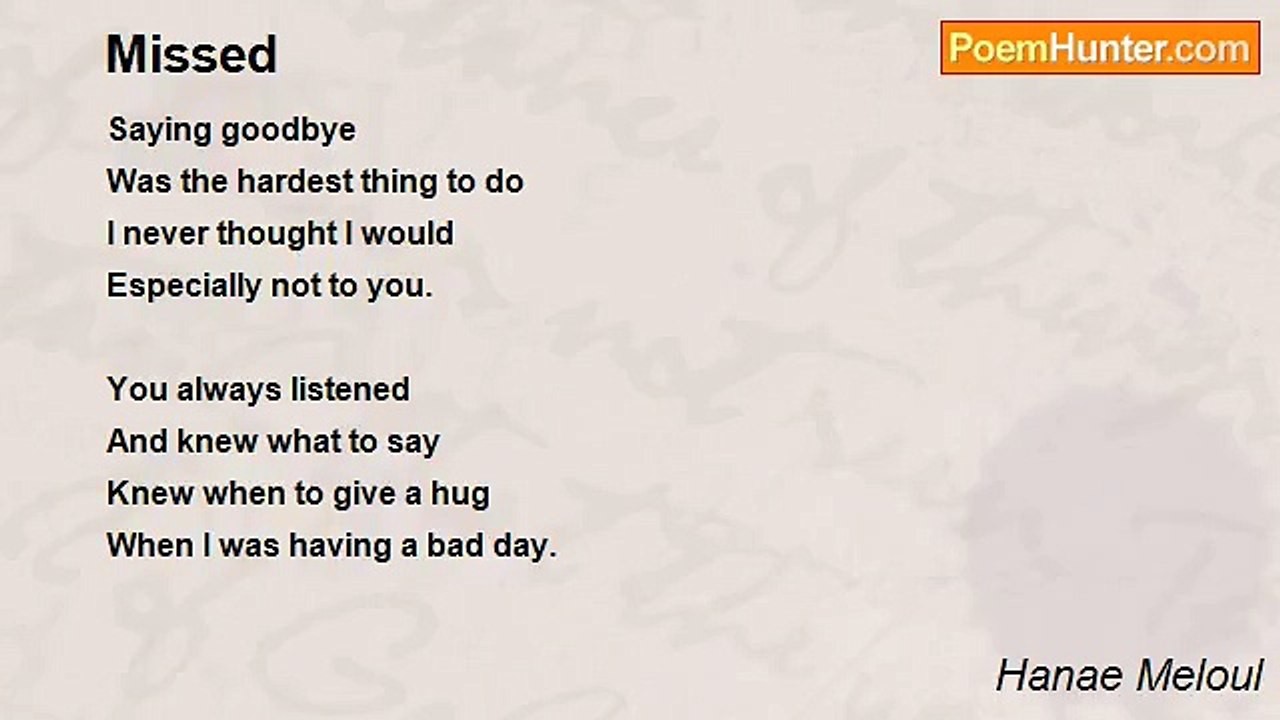 Missed

PoemHunter.com

Saying goodbye
Was the hardest thing to do
I never thought I would
Especially not to you.

You always listened
And knew what to say
Knew when to give a hug
When I was having a bad day.

Hanae Meloul